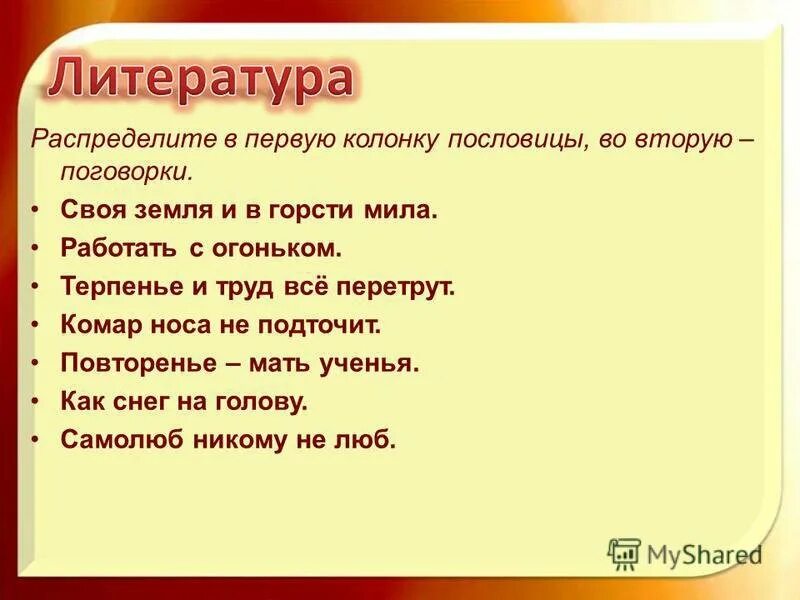 Литература

Распределите в первую колонку пословицы, во вторую – поговорки.

• Своя земля и в горсти мила.
• Работать с огоньком.
• Терпенье и труд всё перетрут.
• Комар носа не подточит.
• Повторенье – мать ученья.
• Как снег на голову.
• Самолюб никому не люб.

MyShared